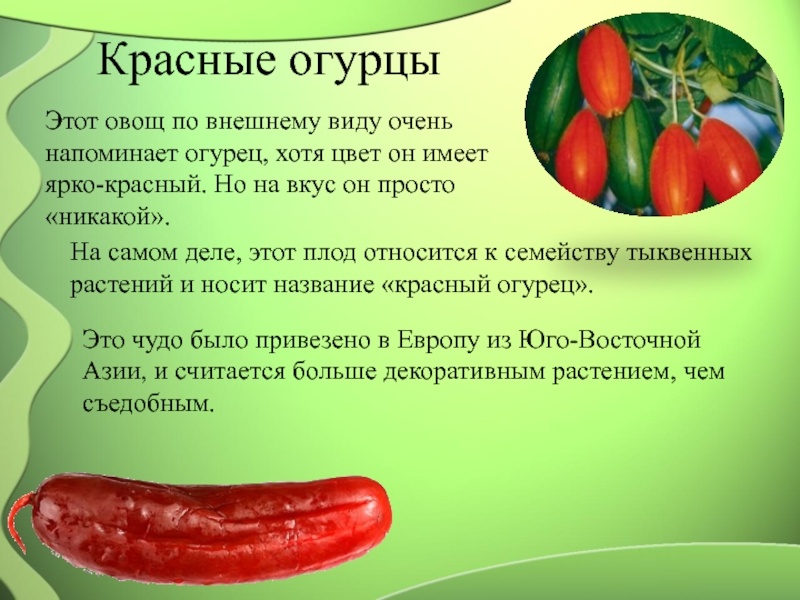 Красные огурцы

Этот овощ по внешнему виду очень напоминает огурец, хотя цвет он имеет ярко-красный. Но на вкус он просто «никакой».

На самом деле, этот плод относится к семейству тыквенных растений и носит название «красный огурец».

Это чудо было привезено в Европу из Юго-Восточной Азии, и считается больше декоративным растением, чем съедобным.